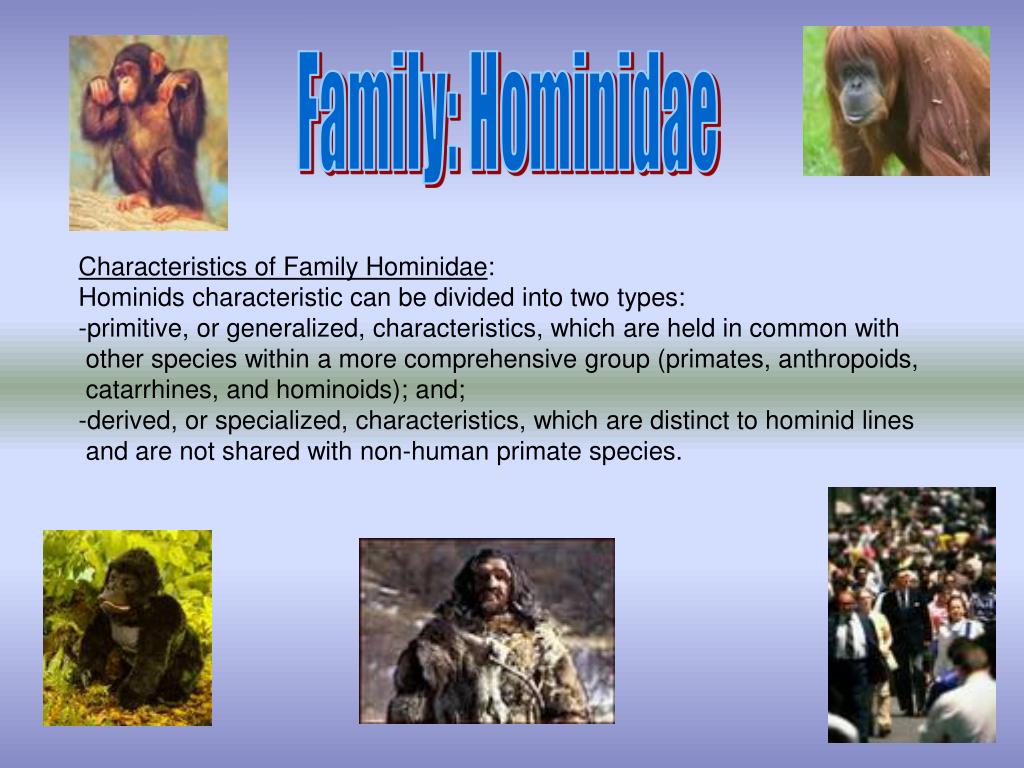 Family: Hominidae

Characteristics of Family Hominidae:
Hominids characteristic can be divided into two types:
-primitive, or generalized, characteristics, which are held in common with other species within a more comprehensive group (primates, anthropoids, catarrhines, and hominoids); and;
-derived, or specialized, characteristics, which are distinct to hominid lines and are not shared with non-human primate species.